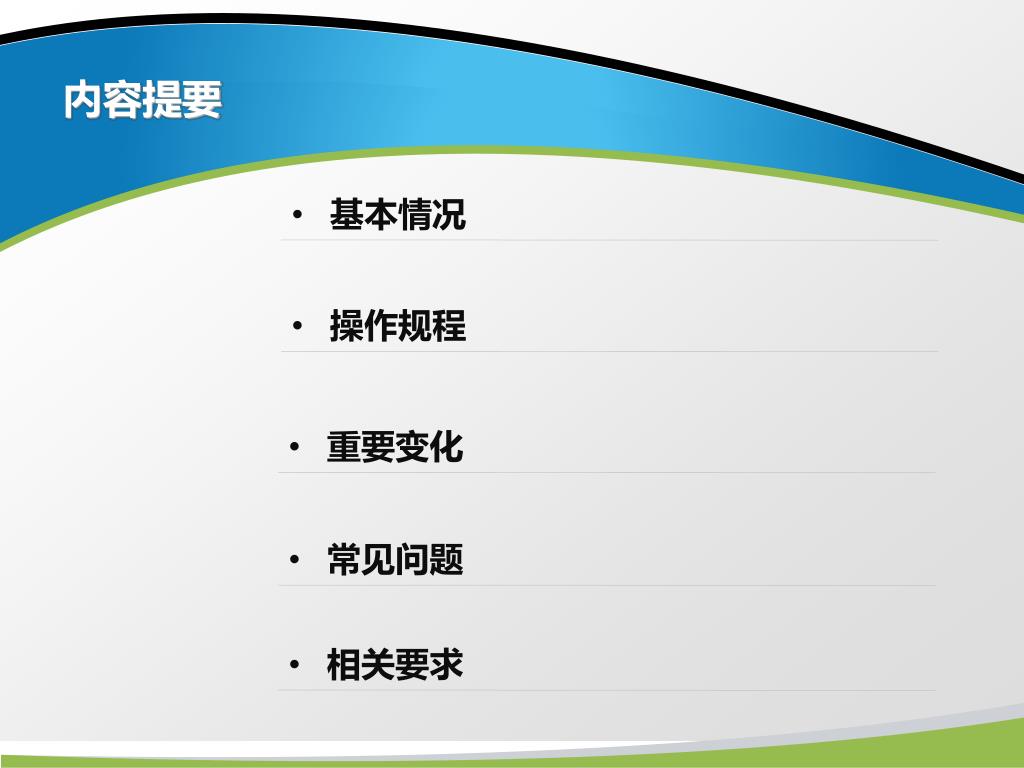 内容提要

• 基本情况

• 操作规程

• 重要变化

• 常见问题

• 相关要求